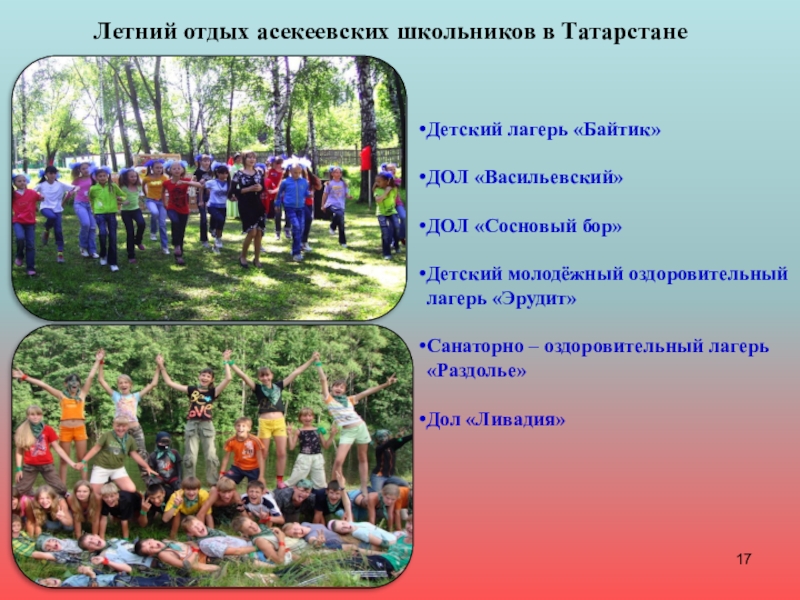 Летний отдых асекеевских школьников в Татарстане

•Детский лагерь «Байтик»

•ДОЛ «Васильевский»

•ДОЛ «Сосновый бор»

•Детский молодёжный оздоровительный лагерь «Эрудит»

•Санаторно – оздоровительный лагерь «Раздолье»

•Дол «Ливадия»

17